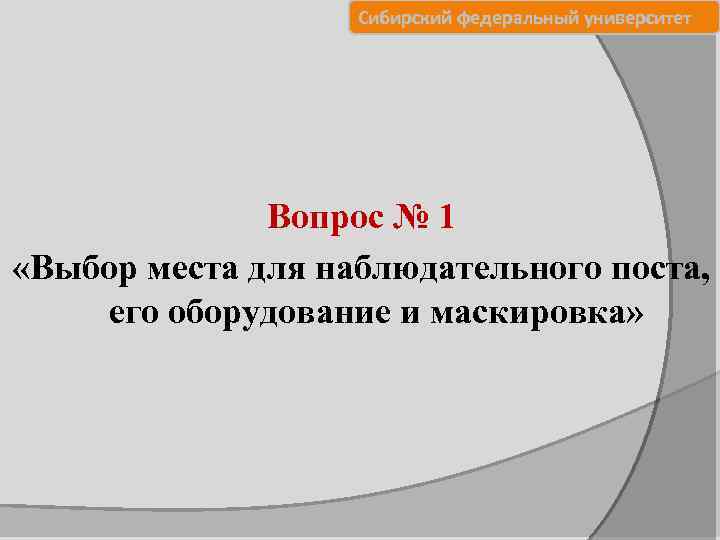 Сибирский федеральный университет

Вопрос № 1
«Выбор места для наблюдательного поста, его оборудование и маскировка»